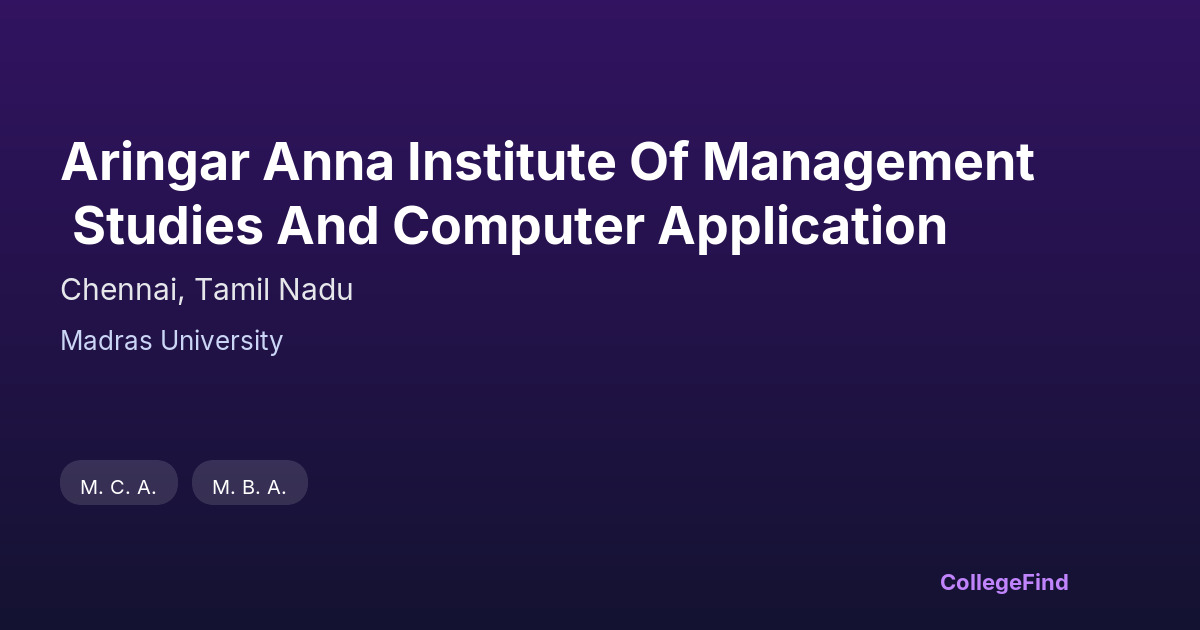 Aringar Anna Institute Of Management Studies And Computer Application

Chennai, Tamil Nadu

Madras University

M. C. A.

M. B. A.

CollegeFind